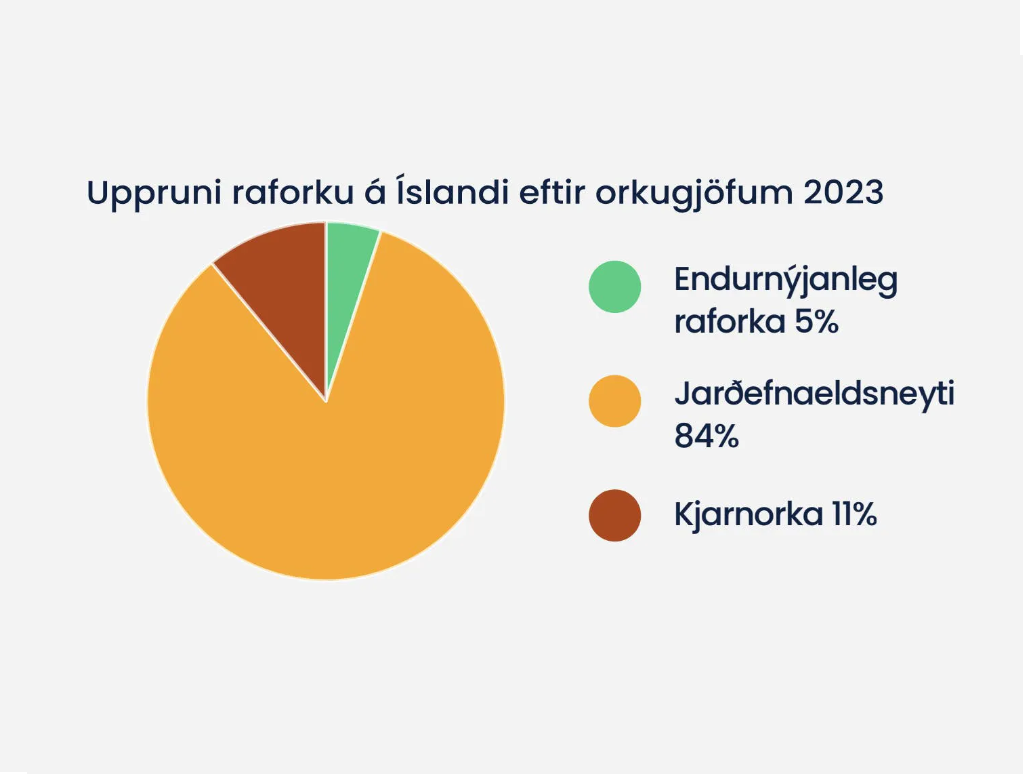 Uppruni raforku á Íslandi eftir orkugjöfum 2023

Endurnýjanleg raforka 5%

Jarðefnaeldsneyti 84%

Kjarnorka 11%